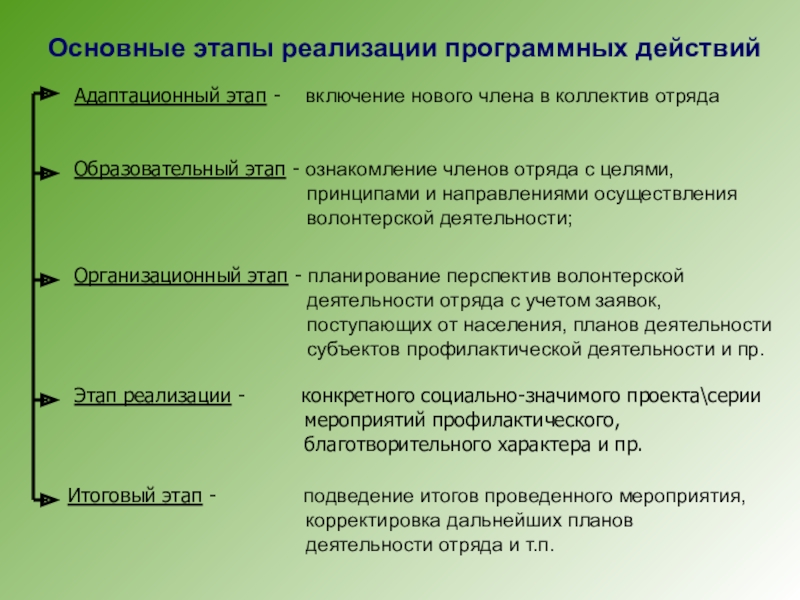 Основные этапы реализации программных действий

Адаптационный этап - включение нового члена в коллектив отряда

Образовательный этап - ознакомление членов отряда с целями, принципами и направлениями осуществления волонтерской деятельности;

Организационный этап - планирование перспектив волонтерской деятельности отряда с учетом заявок, поступающих от населения, планов деятельности субъектов профилактической деятельности и пр.

Этап реализации - конкретного социально-значимого проекта\серии мероприятий профилактического, благотворительного характера и пр.

Итоговый этап - подведение итогов проведенного мероприятия, корректировка дальнейших планов деятельности отряда и т.п.